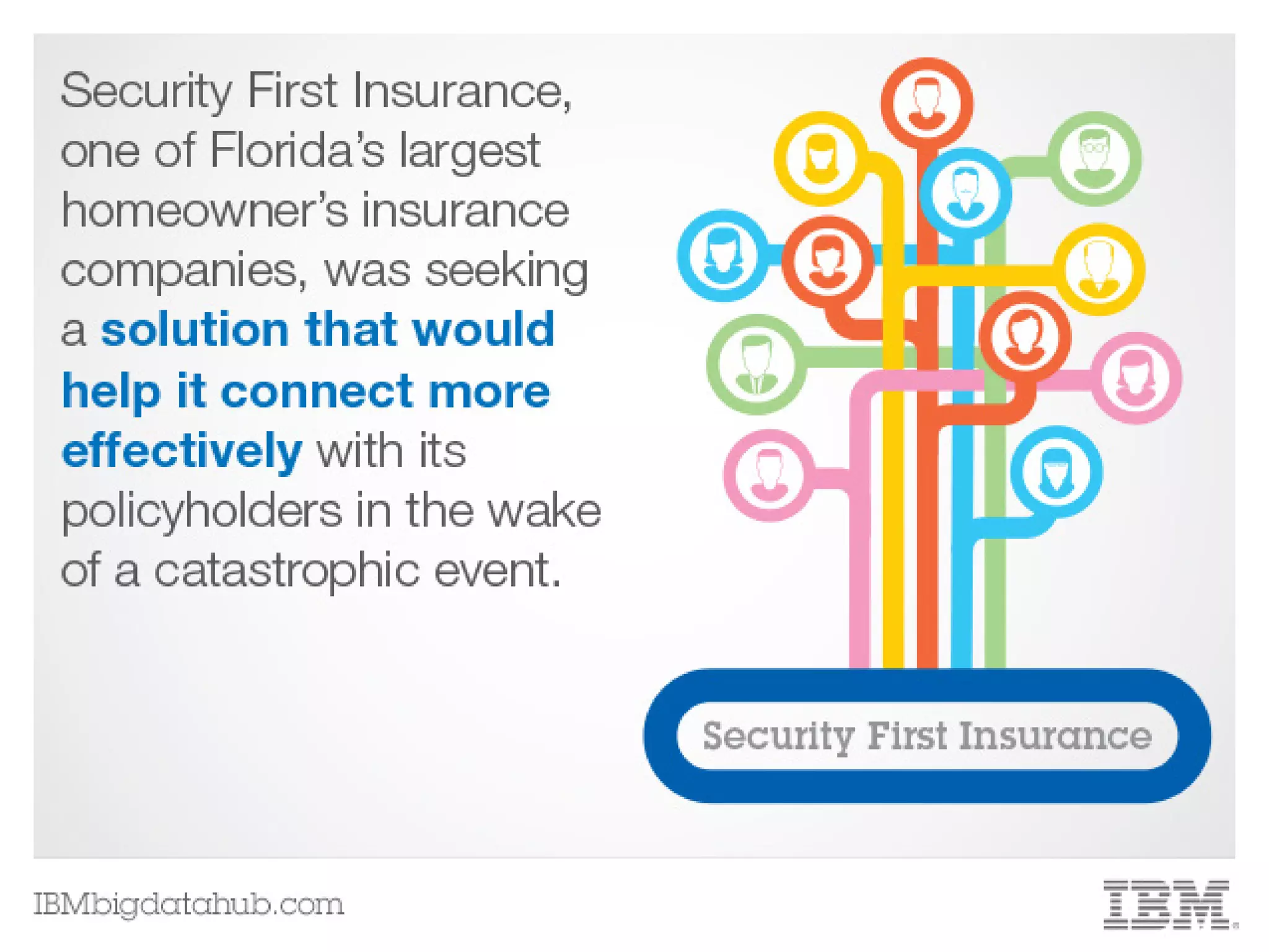 Security First Insurance, one of Florida's largest homeowner's insurance companies, was seeking a solution that would help it connect more effectively with its policyholders in the wake of a catastrophic event.

Security First Insurance

IBMbigdatahub.com

IBM